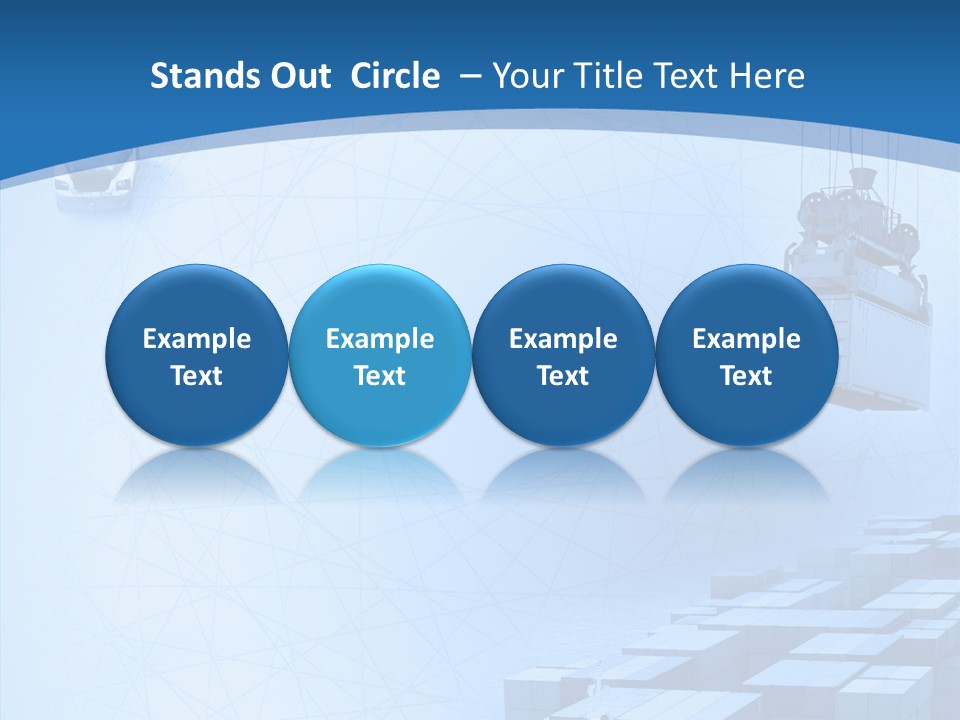 Stands Out Circle – Your Title Text Here

Example Text

Example Text

Example Text

Example Text